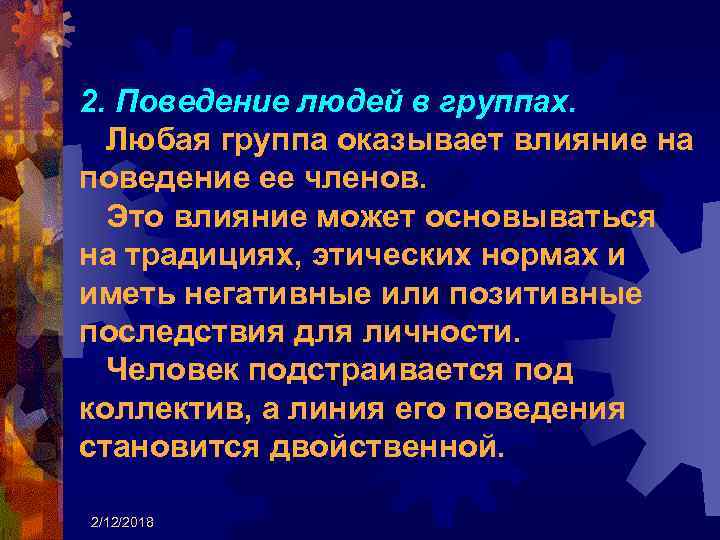 2. Поведение людей в группах.

Любая группа оказывает влияние на поведение ее членов.

Это влияние может основываться на традициях, этических нормах и иметь негативные или позитивные последствия для личности.

Человек подстраивается под коллектив, а линия его поведения становится двойственной.

2/12/2018